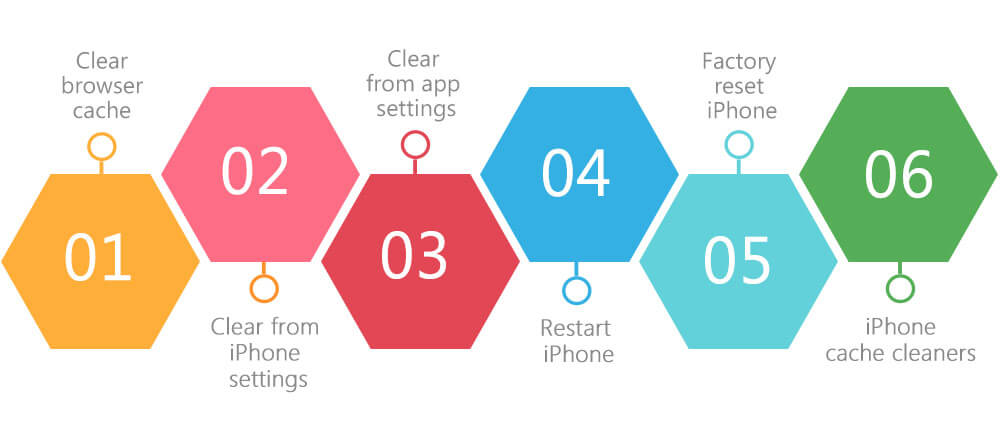 01
Clear browser cache

02
Clear from iPhone settings

03
Clear from app settings

04
Restart iPhone

05
Factory reset iPhone

06
iPhone cache cleaners